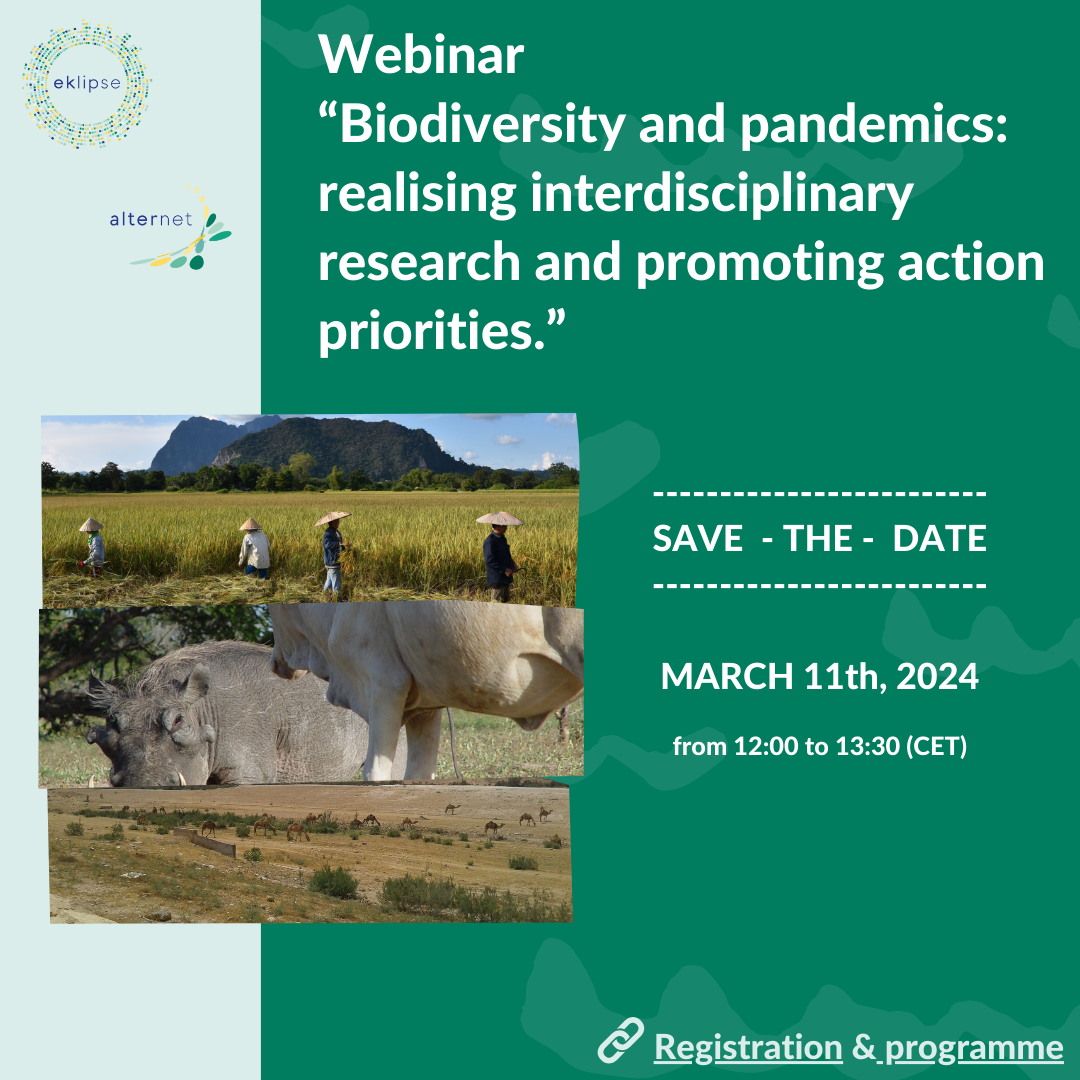 eklipse

alternet

Webinar
"Biodiversity and pandemics: realising interdisciplinary research and promoting action priorities."

-------------------------
SAVE - THE - DATE
-------------------------

MARCH 11th, 2024

from 12:00 to 13:30 (CET)

Registration & programme